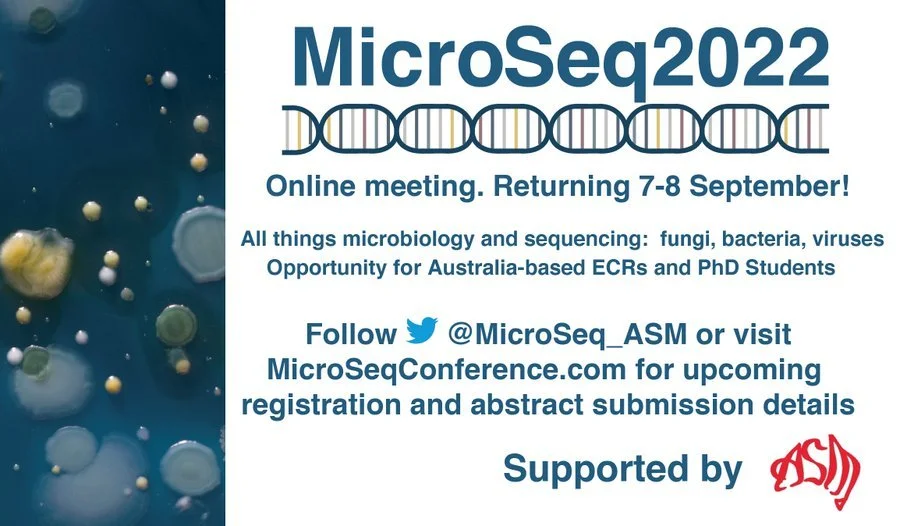 MicroSeq2022

Online meeting. Returning 7-8 September!

All things microbiology and sequencing: fungi, bacteria, viruses
Opportunity for Australia-based ECRs and PhD Students

Follow @MicroSeq_ASM or visit MicroSeqConference.com for upcoming registration and abstract submission details

Supported by ASM